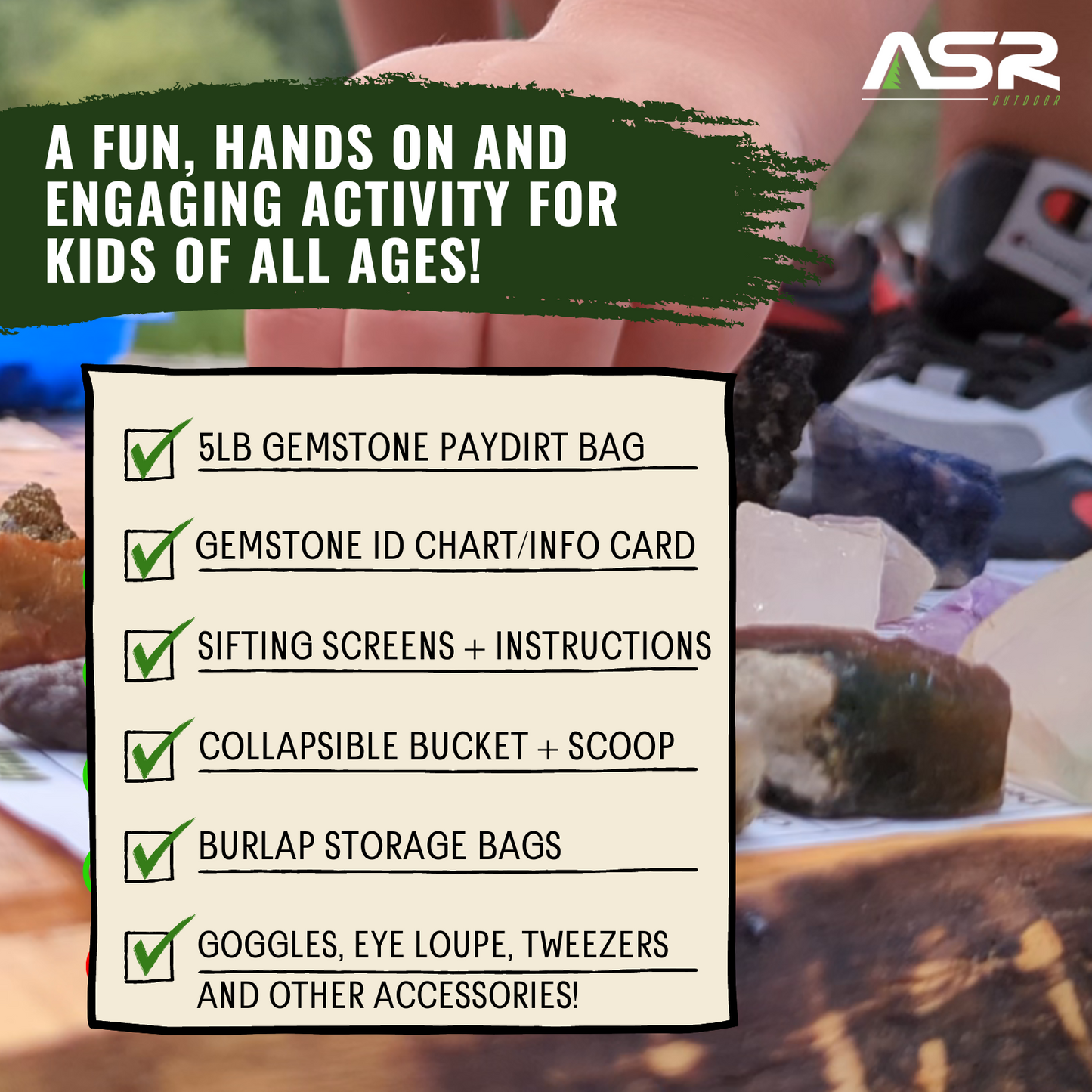 ASR
OUTDOOR

A FUN, HANDS ON AND ENGAGING ACTIVITY FOR KIDS OF ALL AGES!

5LB GEMSTONE PAYDIRT BAG

GEMSTONE ID CHART/INFO CARD

SIFTING SCREENS + INSTRUCTIONS

COLLAPSIBLE BUCKET + SCOOP

BURLAP STORAGE BAGS

GOGGLES, EYE LOUPE, TWEEZERS AND OTHER ACCESSORIES!